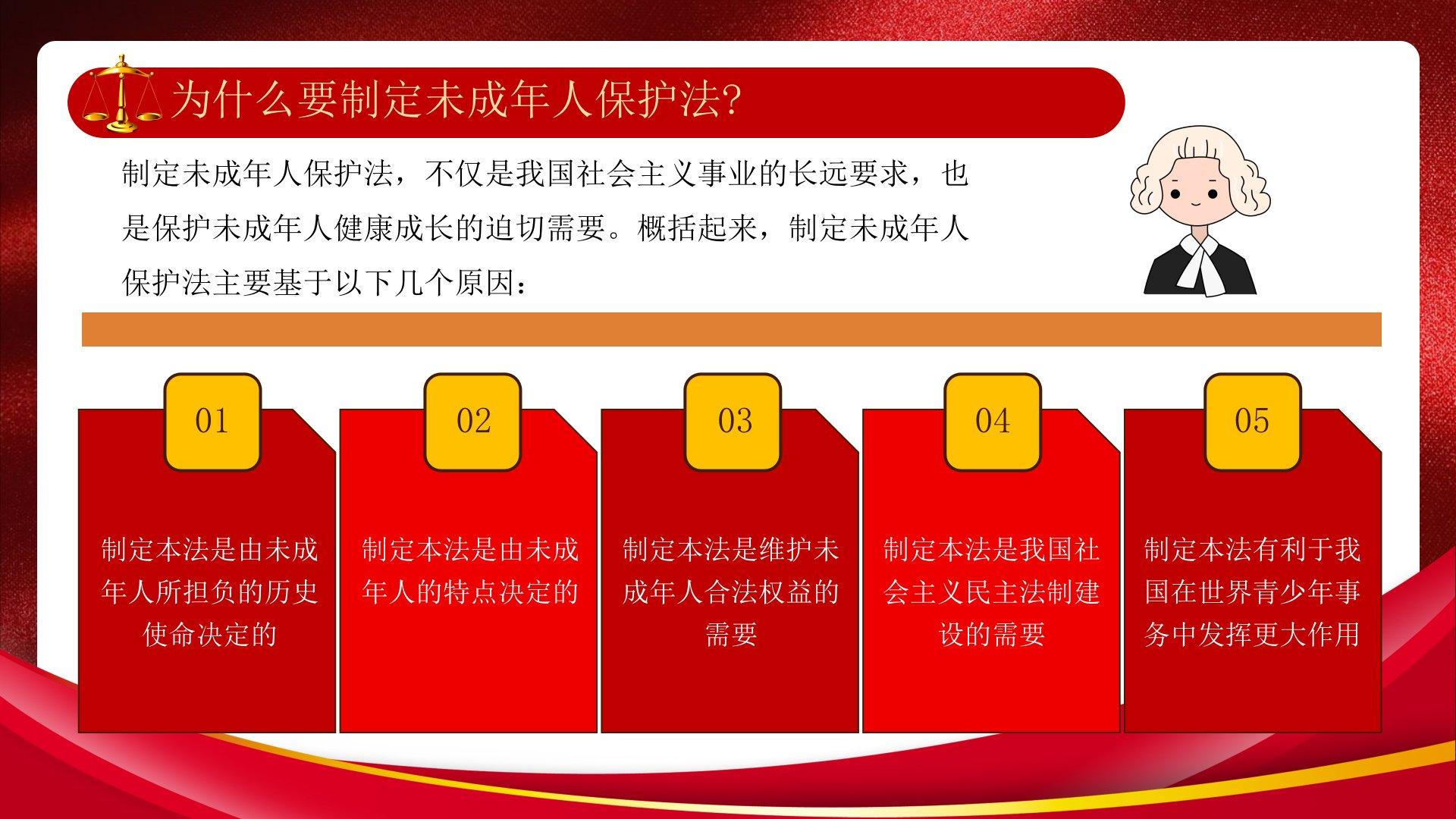 为什么要制定未成年人保护法?

制定未成年人保护法，不仅是我国社会主义事业的长远要求，也是保护未成年人健康成长的迫切需要。概括起来，制定未成年人保护法主要基于以下几个原因：

01
制定本法是由未成年人所担负的历史使命决定的

02
制定本法是由未成年人的特点决定的

03
制定本法是维护未成年人合法权益的需要

04
制定本法是我国社会主义民主法制建设的需要

05
制定本法有利于我国在世界青少年事务中发挥更大作用